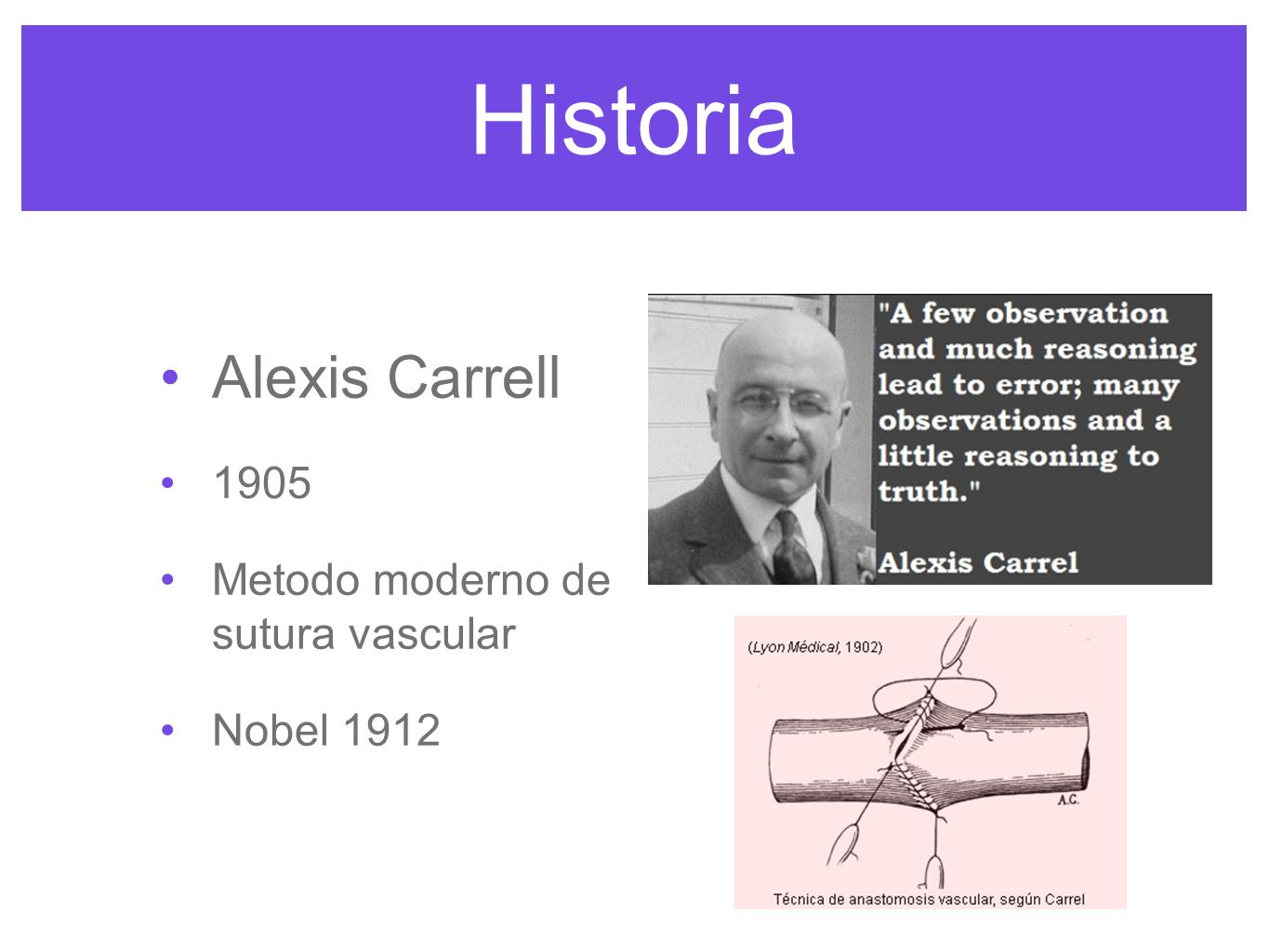 Historia

• Alexis Carrell
• 1905
• Metodo moderno de sutura vascular
• Nobel 1912

"A few observation and much reasoning lead to error; many observations and a little reasoning to truth."

Alexis Carrel

(Lyon Médical, 1902)

A.C.

Técnica de anastomosis vascular, según Carrel